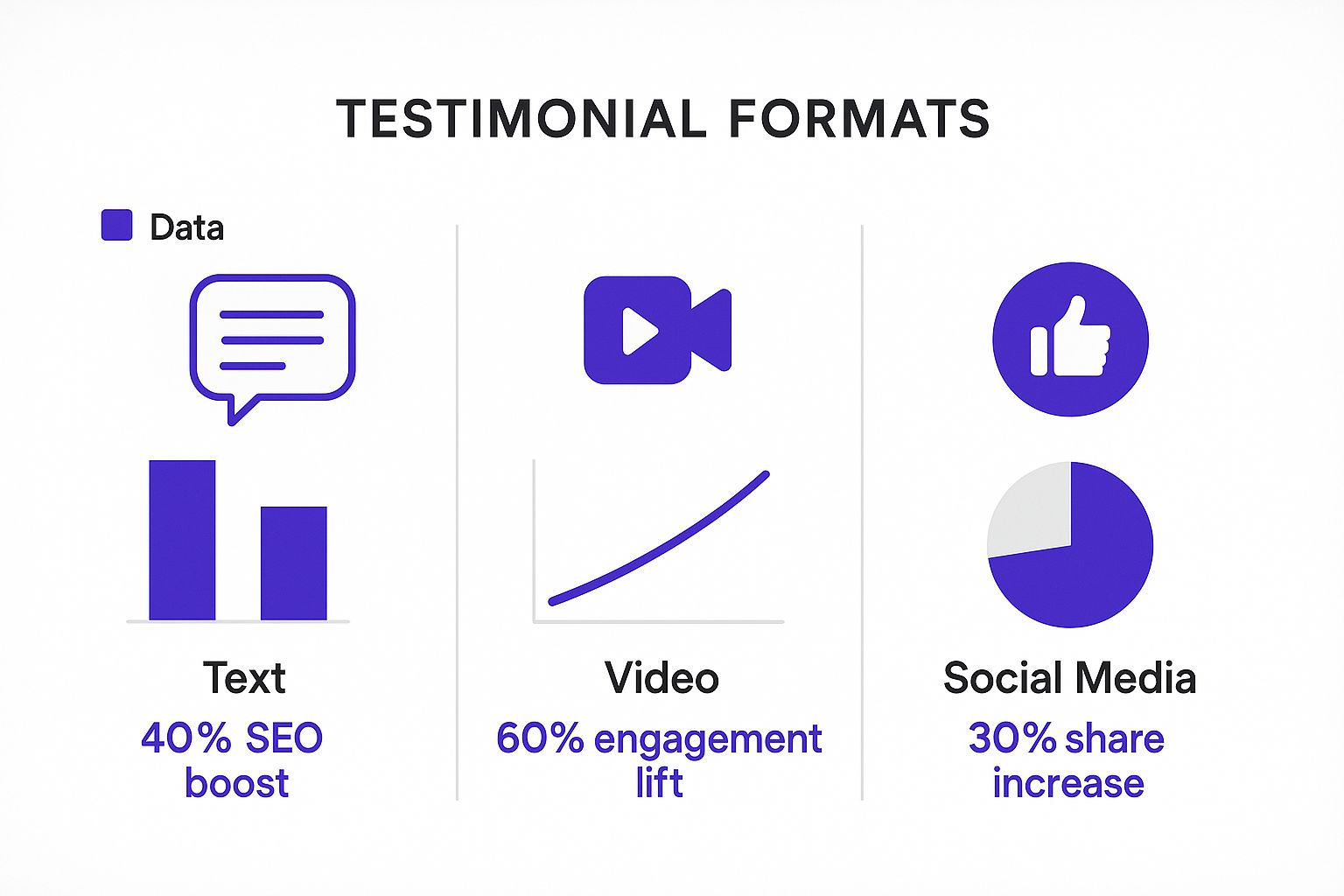 TESTIMONIAL FORMATS

Data

Text
40% SEO boost

Video
60% engagement lift

Social Media
30% share increase